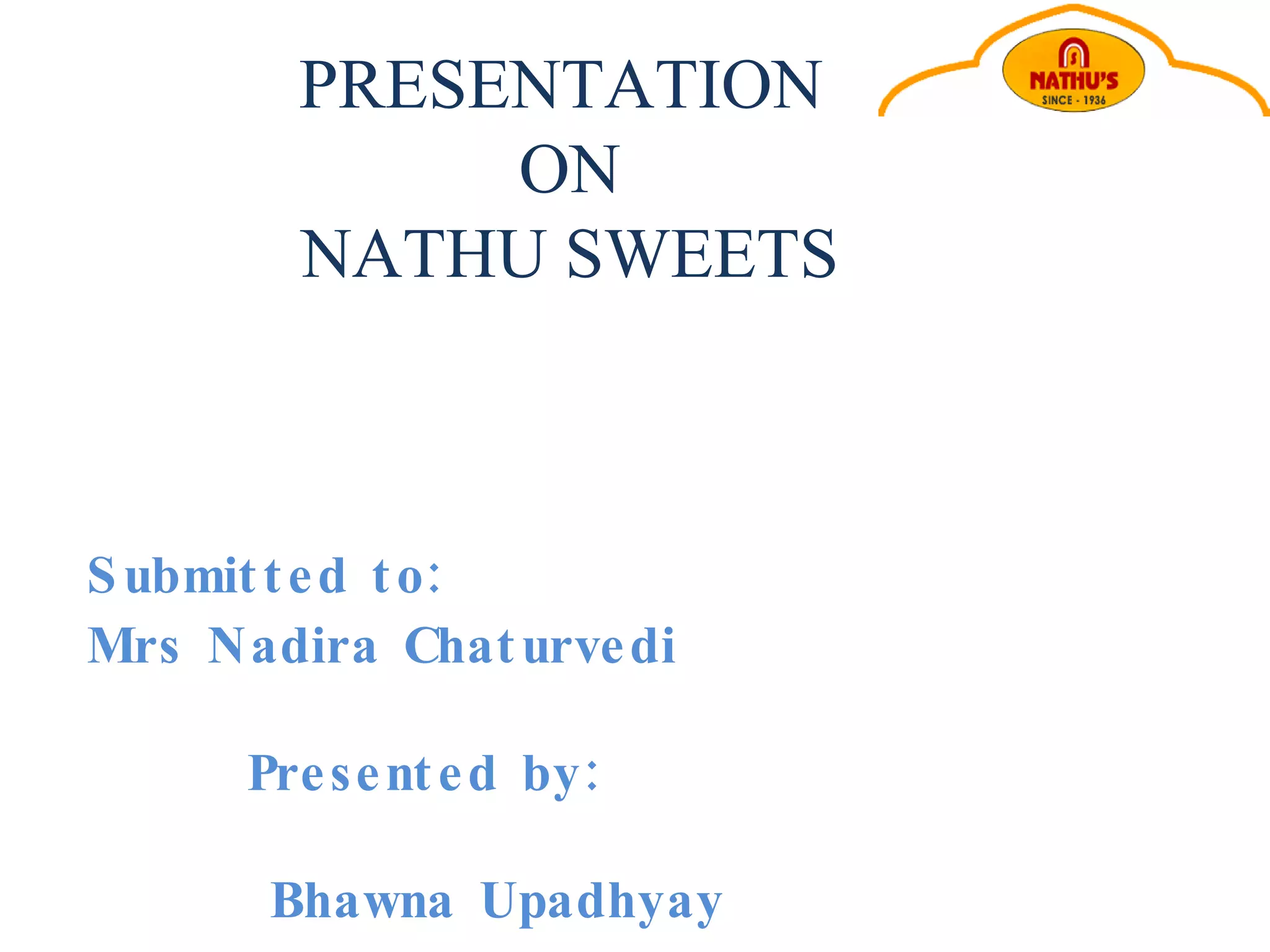 PRESENTATION
ON
NATHU SWEETS

NATHU'S
SINCE - 1936

Submitted to:
Mrs Nadira Chaturvedi

Presented by:

Bhawna Upadhyay